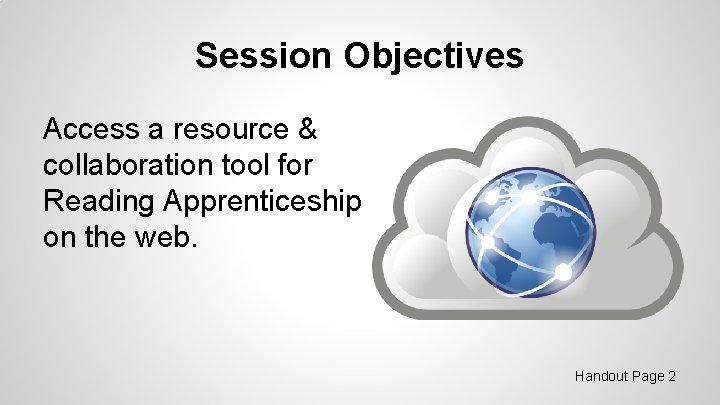 Session Objectives

Access a resource & collaboration tool for Reading Apprenticeship on the web.

Handout Page 2